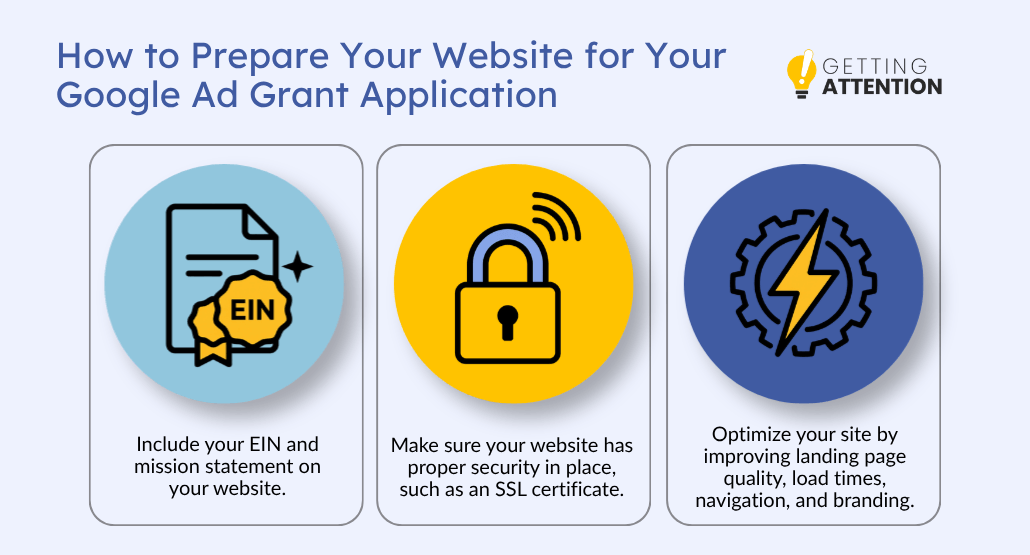 How to Prepare Your Website for Your Google Ad Grant Application

GETTING ATTENTION

EIN

Include your EIN and mission statement on your website.

Make sure your website has proper security in place, such as an SSL certificate.

Optimize your site by improving landing page quality, load times, navigation, and branding.